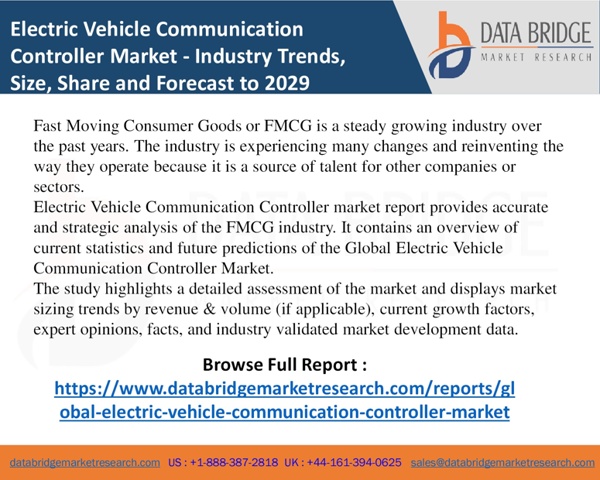 Electric Vehicle Communication Controller Market - Industry Trends, Size, Share and Forecast to 2029

DATA BRIDGE
MARKET RESEARCH

Fast Moving Consumer Goods or FMCG is a steady growing industry over the past years. The industry is experiencing many changes and reinventing the way they operate because it is a source of talent for other companies or sectors.
Electric Vehicle Communication Controller market report provides accurate and strategic analysis of the FMCG industry. It contains an overview of current statistics and future predictions of the Global Electric Vehicle Communication Controller Market.
The study highlights a detailed assessment of the market and displays market sizing trends by revenue & volume (if applicable), current growth factors, expert opinions, facts, and industry validated market development data.

Browse Full Report :
https://www.databridgemarketresearch.com/reports/global-electric-vehicle-communication-controller-market

databridgemarketresearch.com US : +1-888-387-2818 UK : +44-161-394-0625 sales@databridgemarketresearch.com